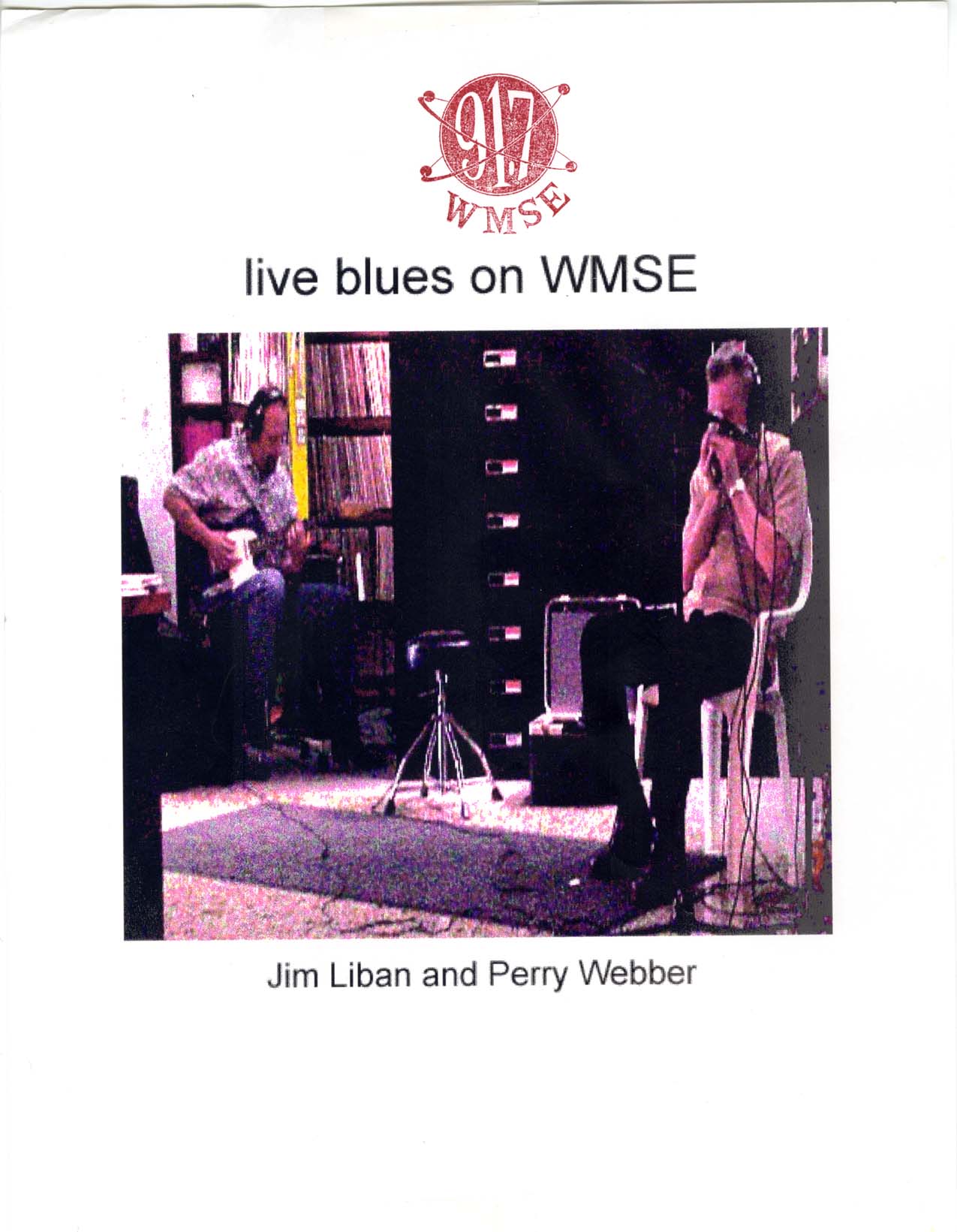 917
WMSE

live blues on WMSE

Jim Liban and Perry Webber